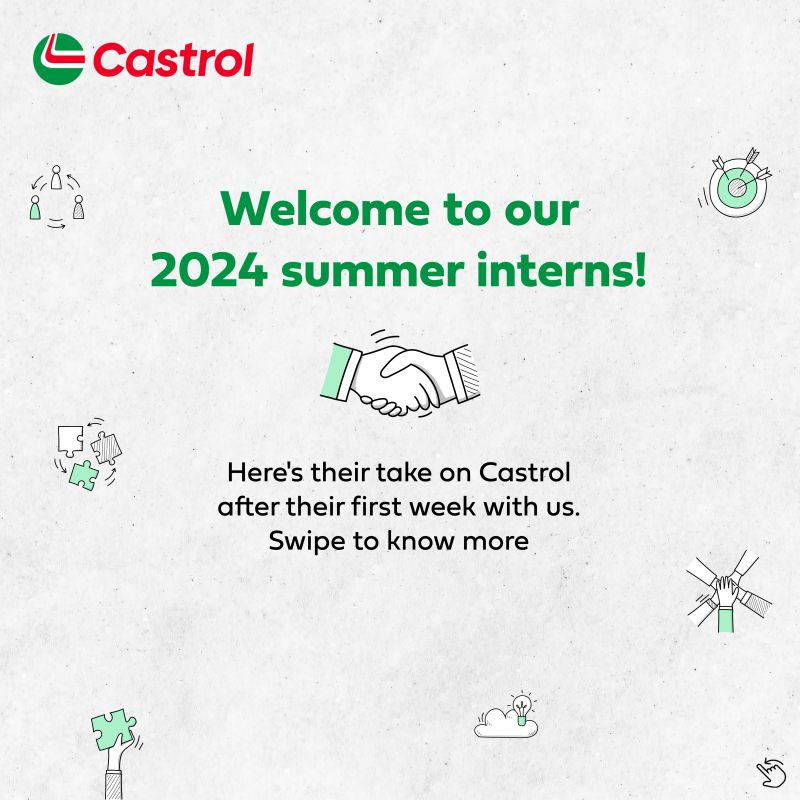 Castrol

Welcome to our 2024 summer interns!

Here's their take on Castrol after their first week with us. Swipe to know more